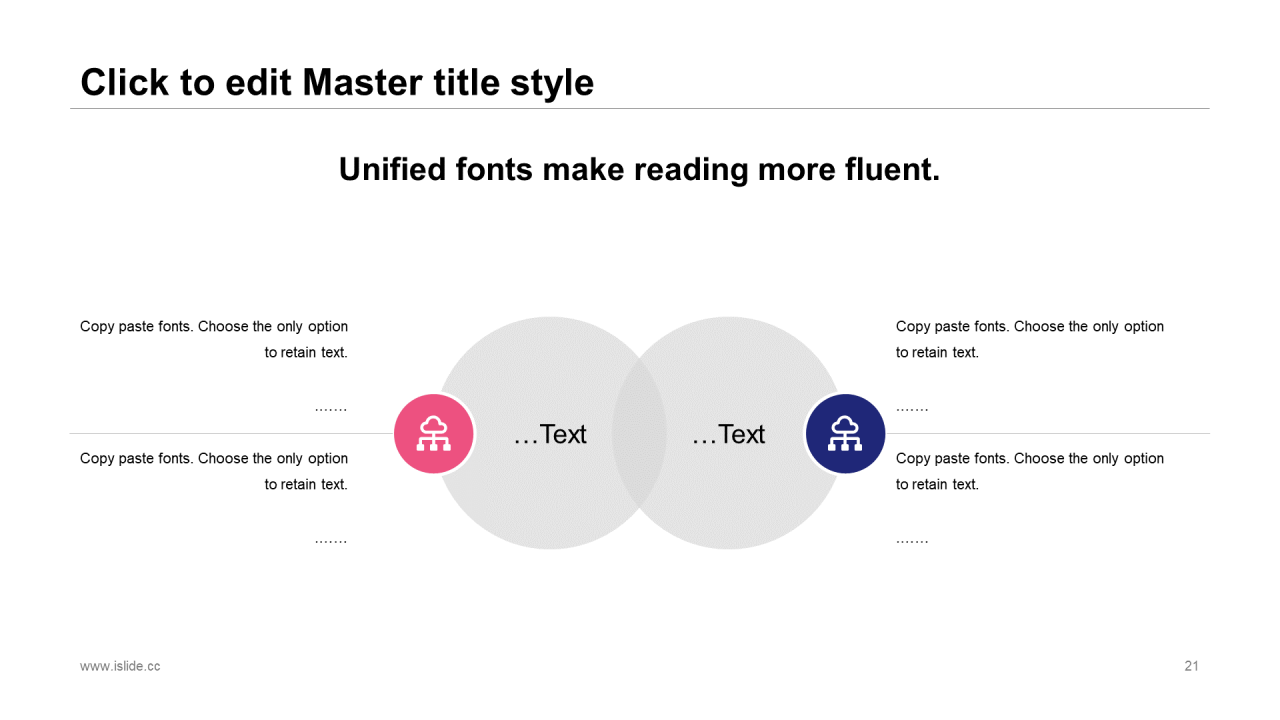 Click to edit Master title style

Unified fonts make reading more fluent.

Copy paste fonts. Choose the only option to retain text.

…….

Copy paste fonts. Choose the only option to retain text.

…….

…Text

…Text

Copy paste fonts. Choose the only option to retain text.

…….

Copy paste fonts. Choose the only option to retain text.

…….

www.islide.cc

21